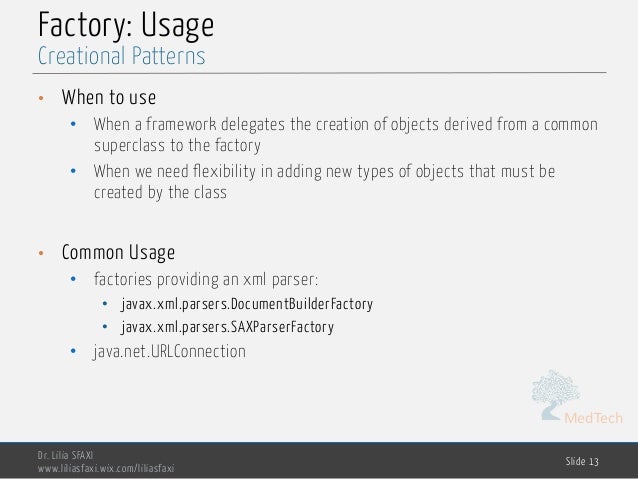 Factory: Usage
Creational Patterns

• When to use
  • When a framework delegates the creation of objects derived from a common superclass to the factory
  • When we need flexibility in adding new types of objects that must be created by the class

• Common Usage
  • factories providing an xml parser:
    • javax.xml.parsers.DocumentBuilderFactory
    • javax.xml.parsers.SAXParserFactory
  • java.net.URLConnection

MedTech

Dr. Lilia SFAXI
www.liliasfaxi.wix.com/liliasfaxi

Slide 13